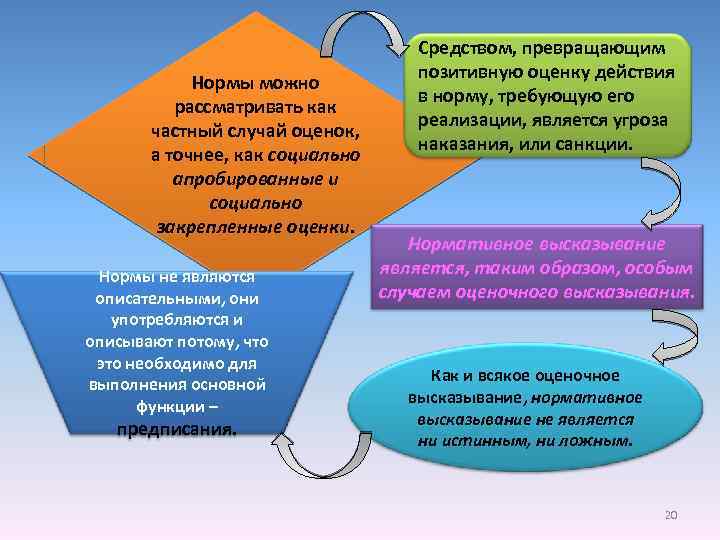 Нормы можно рассматривать как частный случай оценок, а точнее, как социально апробированные и социально закрепленные оценки.

Средством, превращающим позитивную оценку действия в норму, требующую его реализации, является угроза наказания, или санкции.

Нормативное высказывание является, таким образом, особым случаем оценочного высказывания.

Как и всякое оценочное высказывание, нормативное высказывание не является ни истинным, ни ложным.

Нормы не являются описательными, они употребляются и описывают потому, что это необходимо для выполнения основной функции – предписания.

20